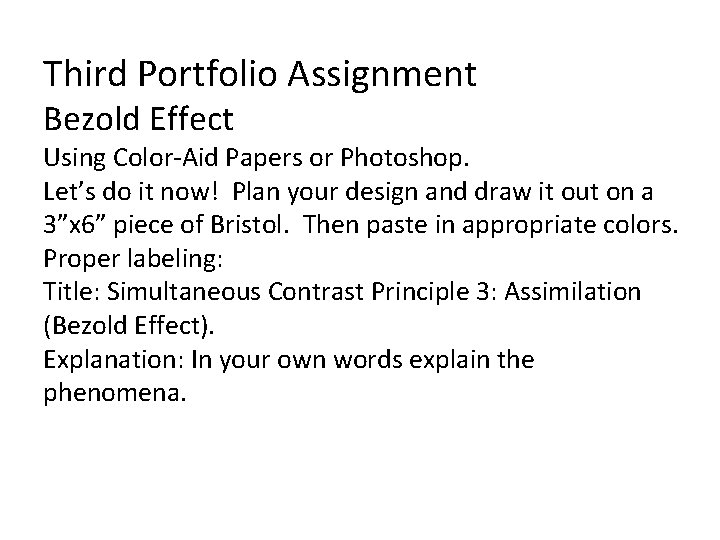 Third Portfolio Assignment
Bezold Effect
Using Color-Aid Papers or Photoshop.
Let’s do it now!  Plan your design and draw it out on a 3”x6” piece of Bristol.  Then paste in appropriate colors.
Proper labeling:
Title: Simultaneous Contrast Principle 3: Assimilation (Bezold Effect).
Explanation: In your own words explain the phenomena.